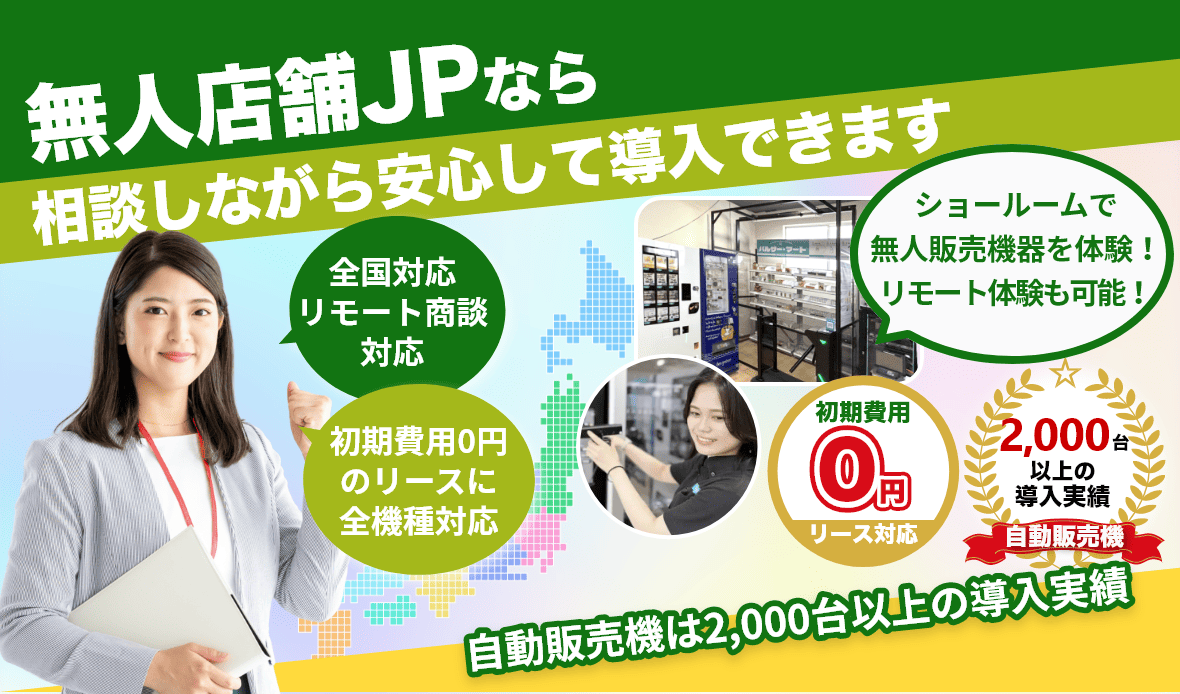 無人店舗JPなら
相談しながら安心して導入できます

全国対応
リモート商談
対応

初期費用0円
のリースに
全機種対応

ショールームで
無人販売機器を体験！
リモート体験も可能！

初期費用
0円
リース対応

2,000台
以上の
導入実績
自動販売機

自動販売機は2,000台以上の導入実績